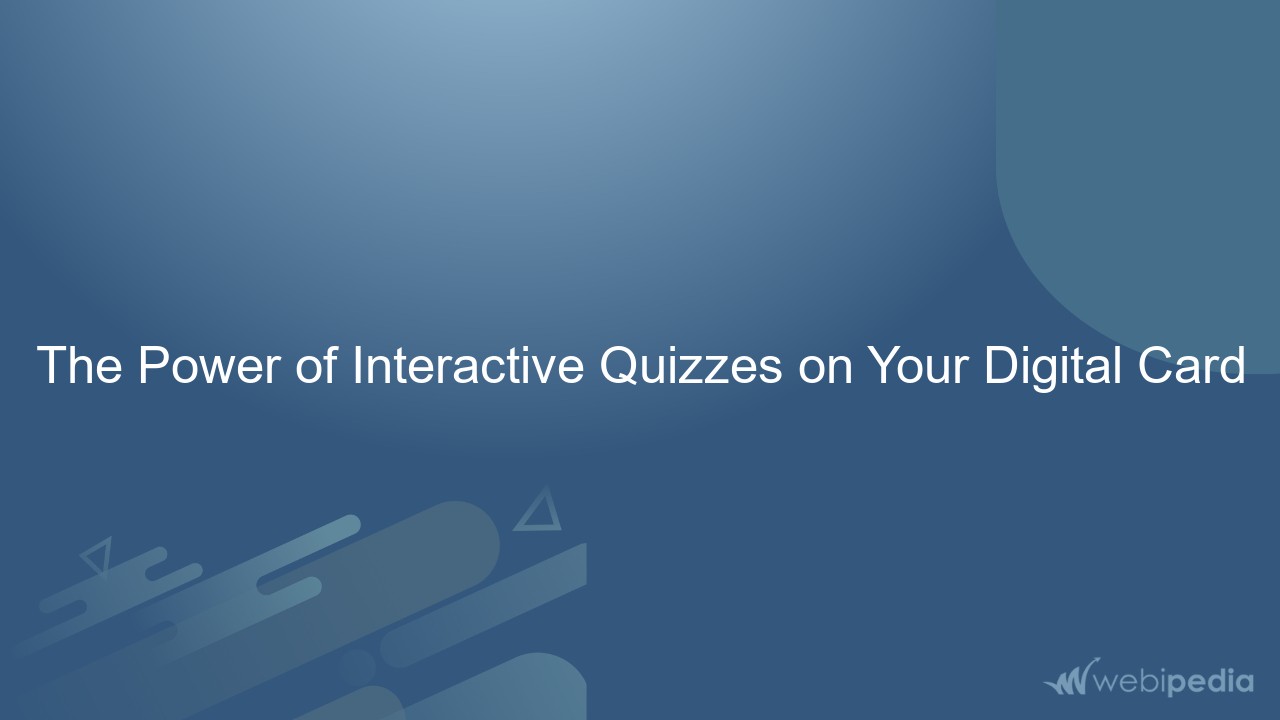 The Power of Interactive Quizzes on Your Digital Card

webipedia